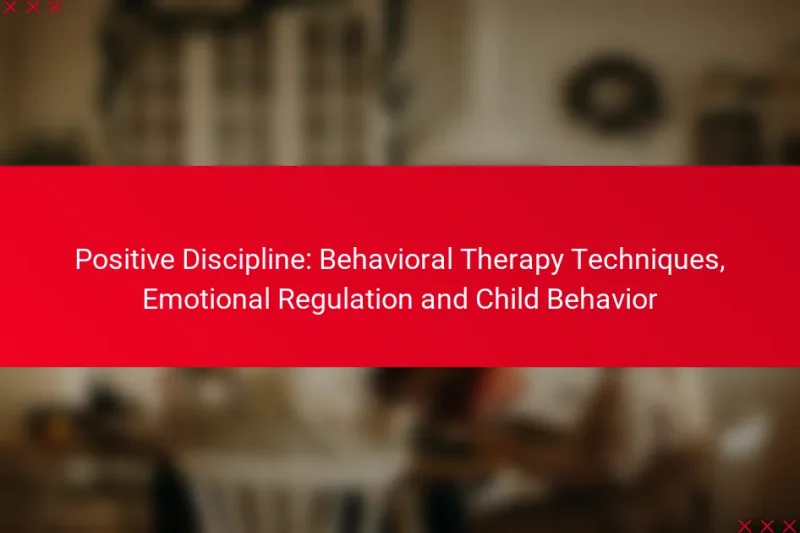 Positive Discipline: Behavioral Therapy Techniques, Emotional Regulation and Child Behavior